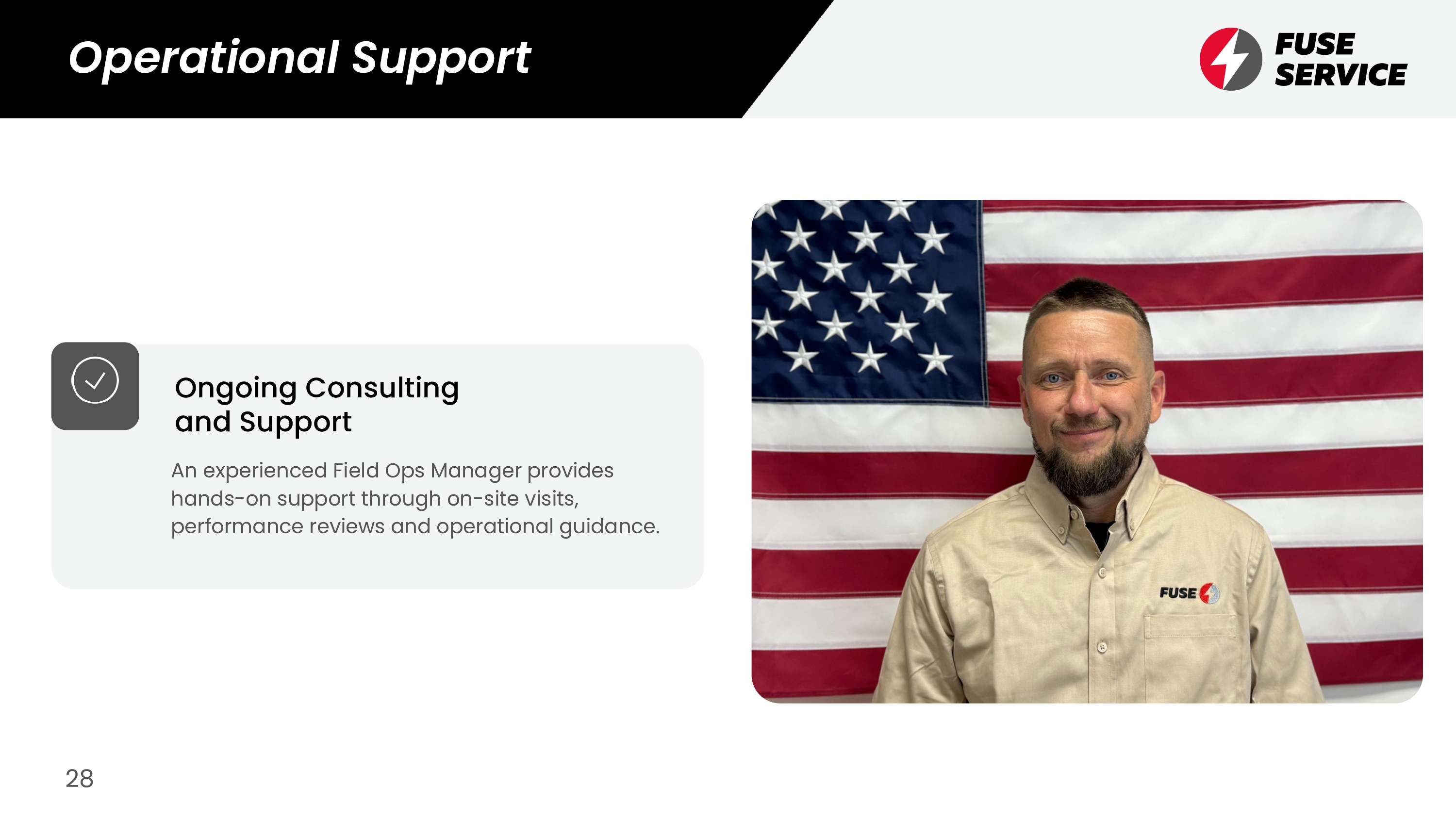 Operational Support

FUSE SERVICE

Ongoing Consulting and Support

An experienced Field Ops Manager provides hands-on support through on-site visits, performance reviews and operational guidance.

FUSE

28